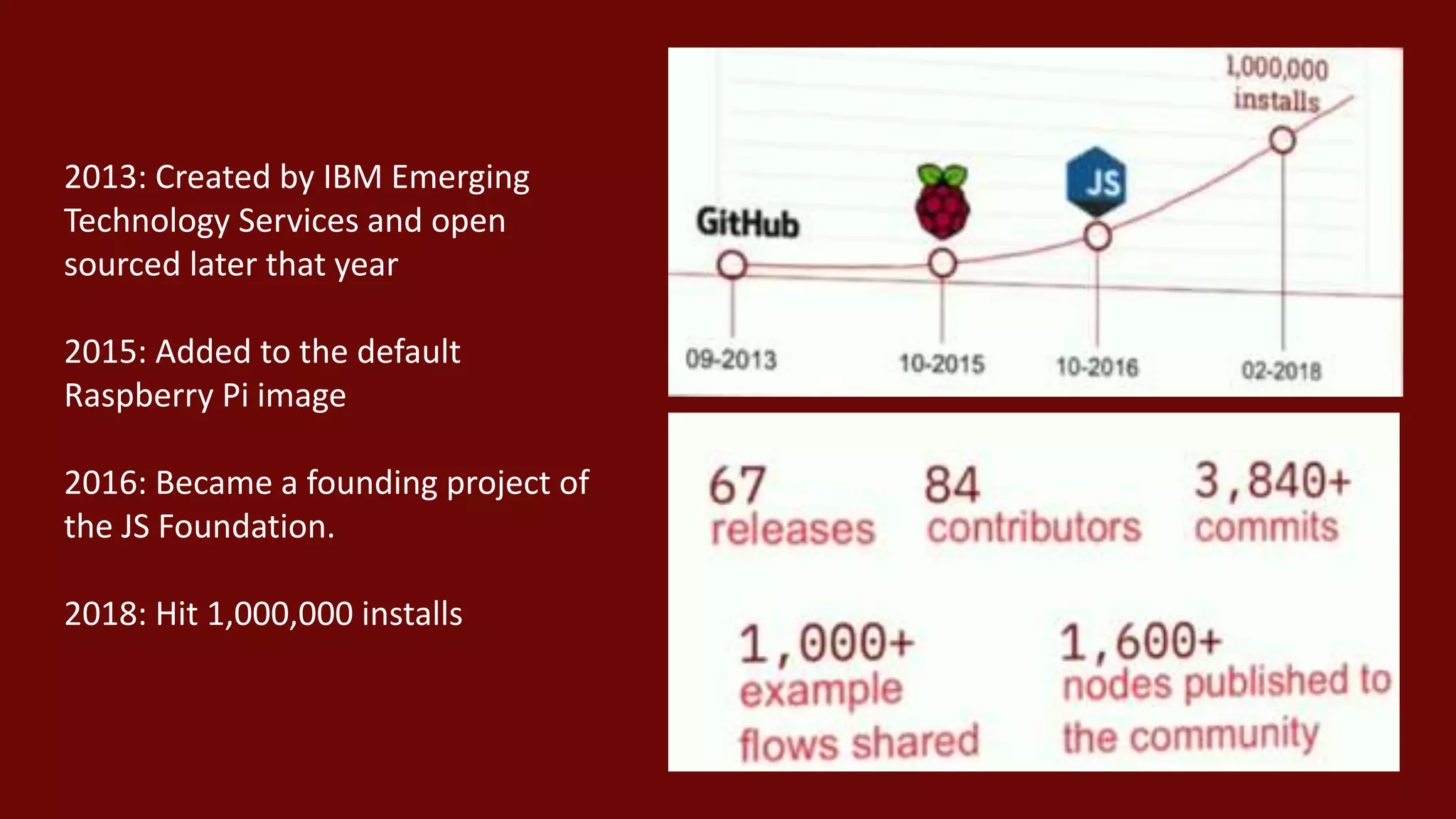 2013: Created by IBM Emerging Technology Services and open sourced later that year

2015: Added to the default Raspberry Pi image

2016: Became a founding project of the JS Foundation.

2018: Hit 1,000,000 installs

1,000,000 installs

GitHub

JS

09-2013

10-2015

10-2016

02-2018

67 releases

84 contributors

3,840+ commits

1,000+ example flows shared

1,600+ nodes published to the community